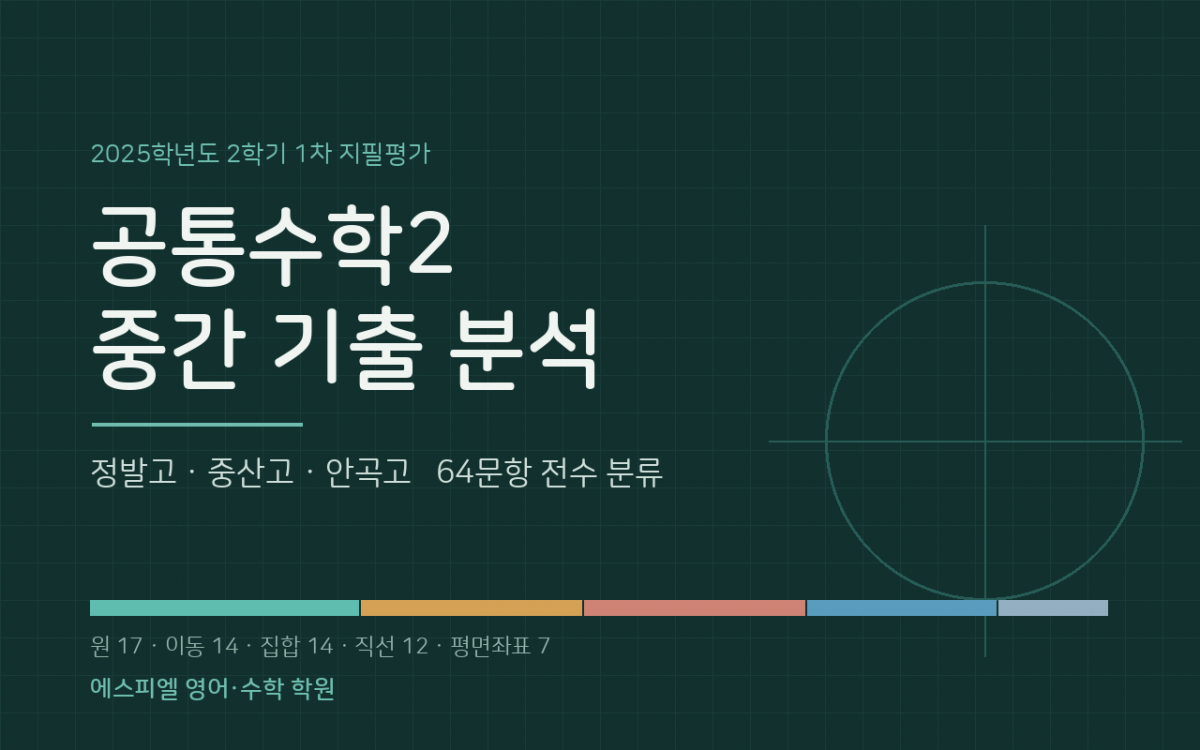 2025학년도 2학기 1차 지필평가

공통수학2
중간 기출 분석

정발고 · 중산고 · 안곡고 64문항 전수 분류

원 17 · 이동 14 · 집합 14 · 직선 12 · 평면좌표 7

에스피엘 영어·수학 학원